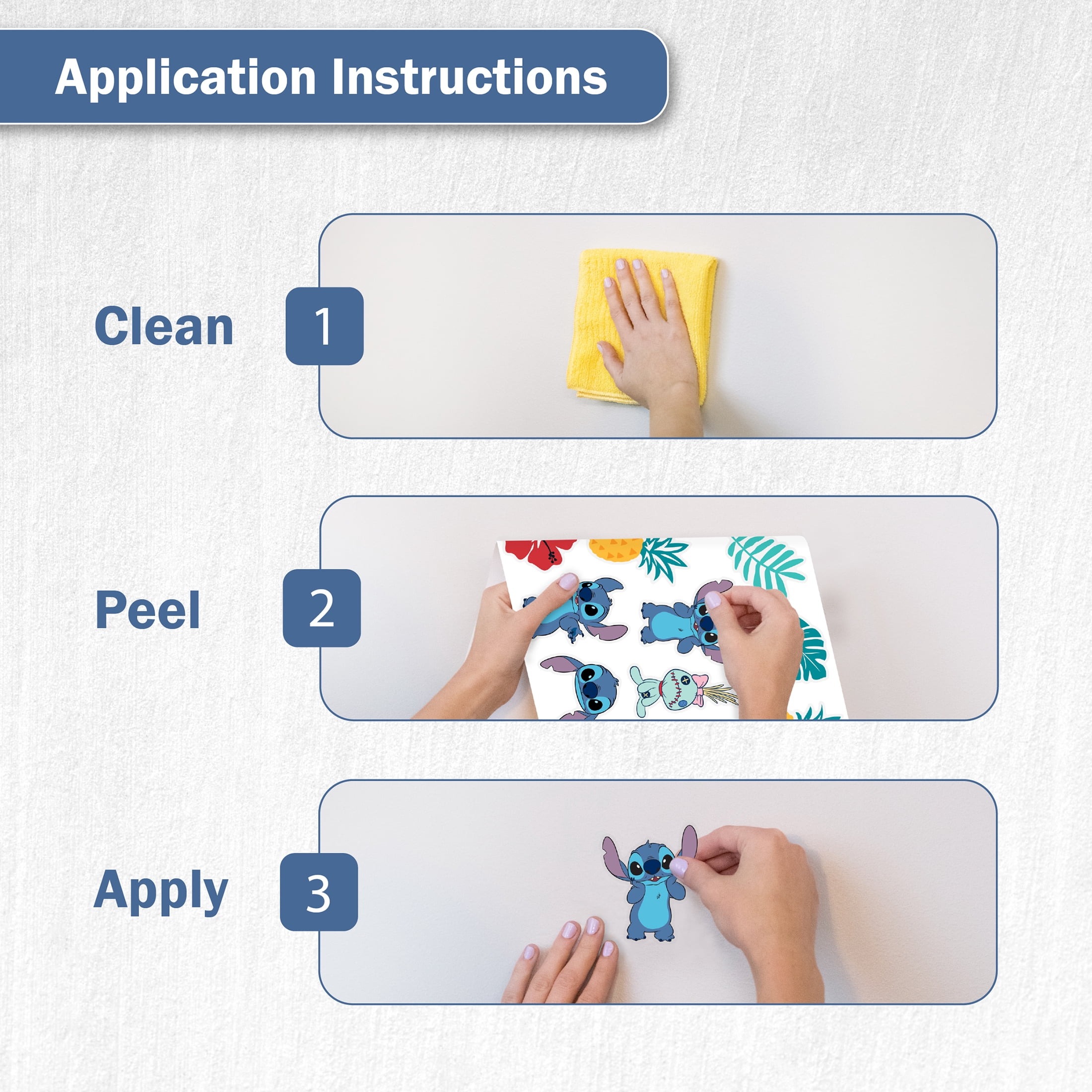 Application Instructions

Clean 1

Peel 2

Apply 3